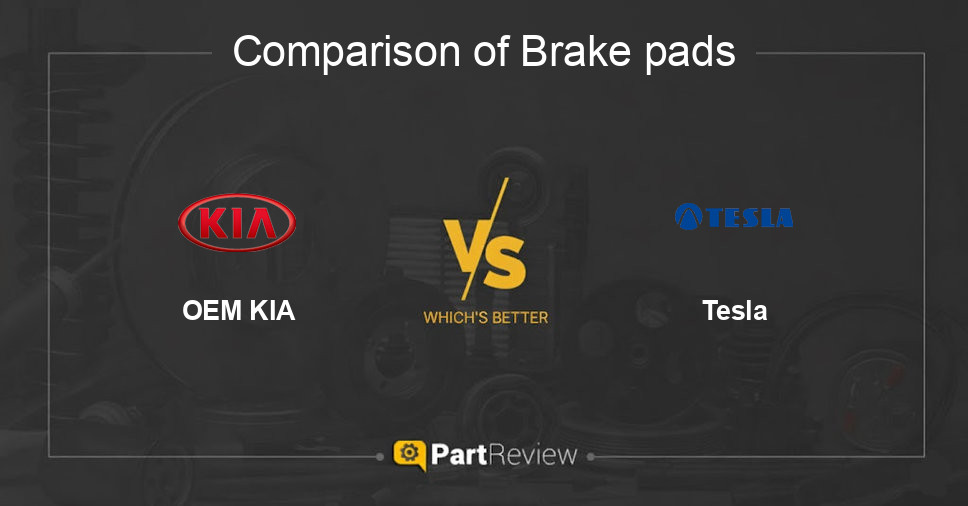 Comparison of Brake pads

KIA

OEM KIA

VS

WHICH'S BETTER

TESLA

Tesla

PartReview